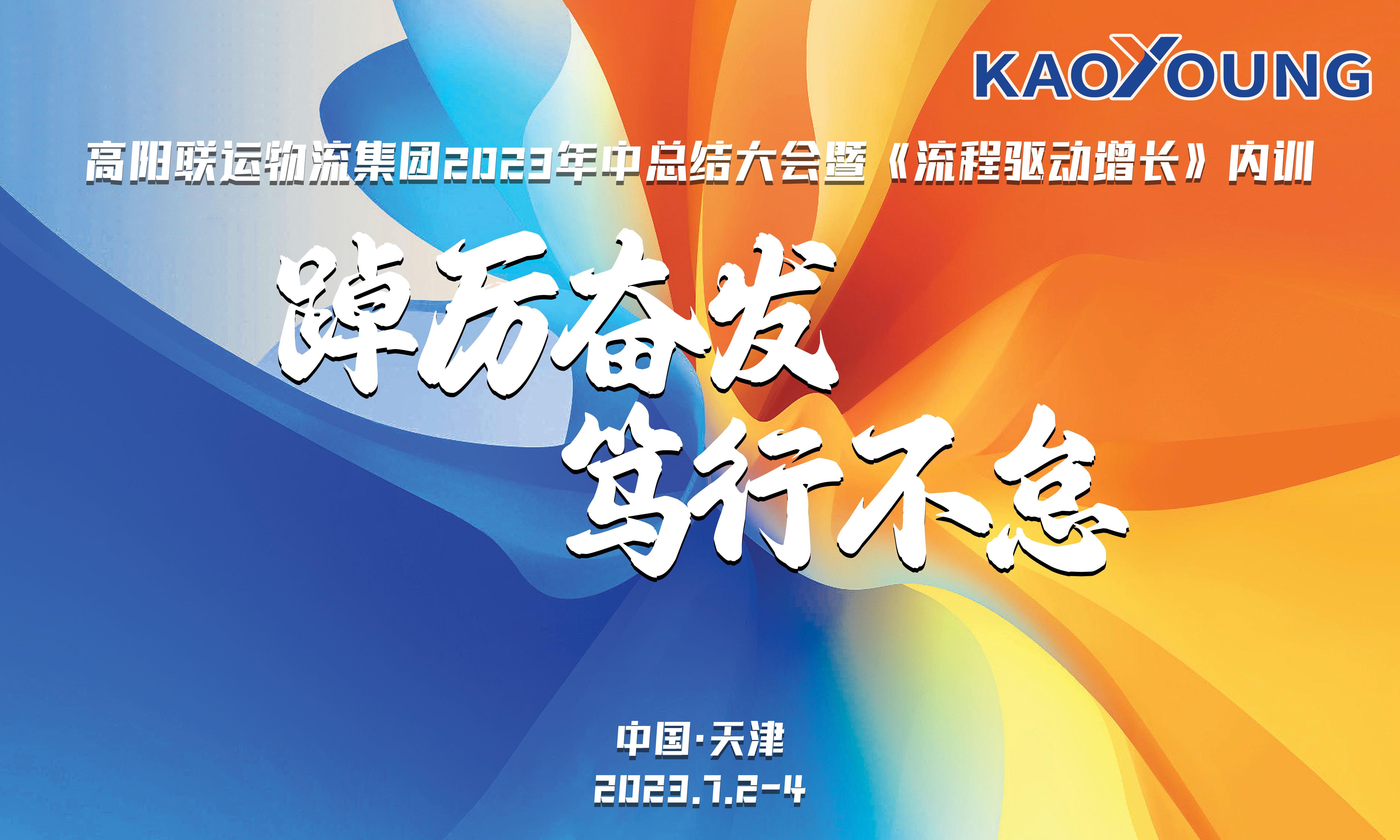 KAOYOUNG

高阳联运物流集团2023年中总结大会暨《流程驱动增长》内训

踔厉奋发
笃行不怠

中国·天津
2023.7.2-4